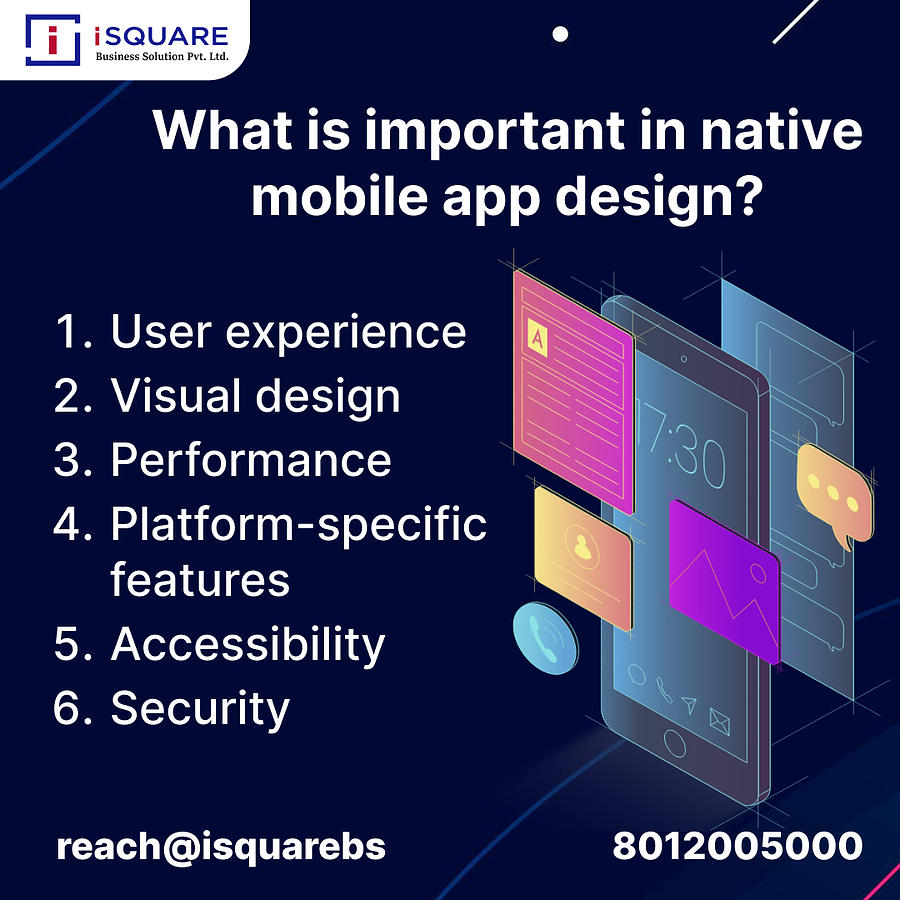 iSQUARE
Business Solution Pvt. Ltd.

What is important in native mobile app design?

1. User experience
2. Visual design
3. Performance
4. Platform-specific features
5. Accessibility
6. Security

A

17:30

reach@isquarebs

8012005000